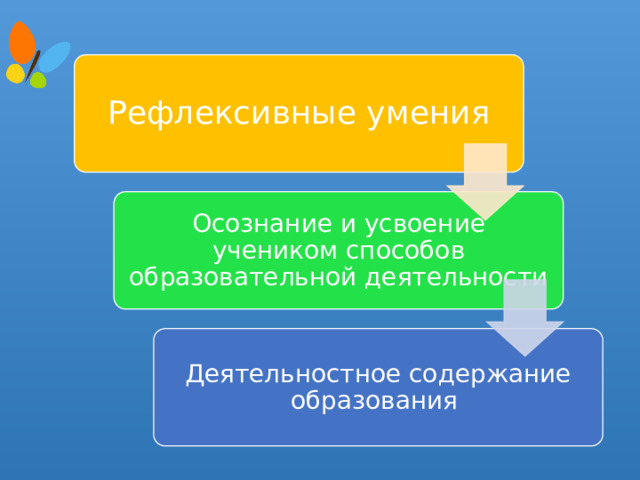 Рефлексивные умения

Осознание и усвоение учеником способов образовательной деятельности

Деятельностное содержание образования